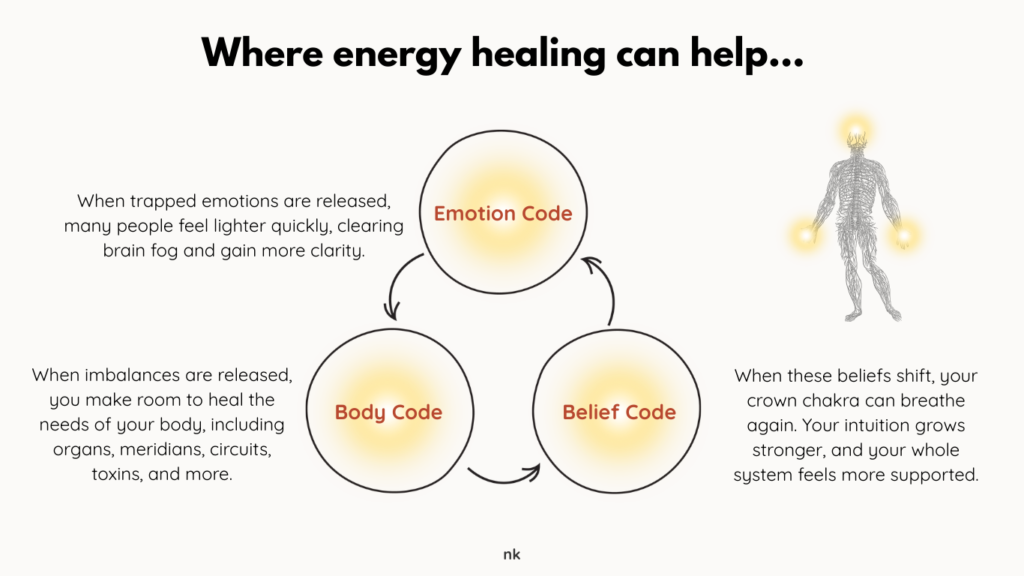 Where energy healing can help...

When trapped emotions are released, many people feel lighter quickly, clearing brain fog and gain more clarity.

Emotion Code

When imbalances are released, you make room to heal the needs of your body, including organs, meridians, circuits, toxins, and more.

Body Code

Belief Code

When these beliefs shift, your crown chakra can breathe again. Your intuition grows stronger, and your whole system feels more supported.

nk